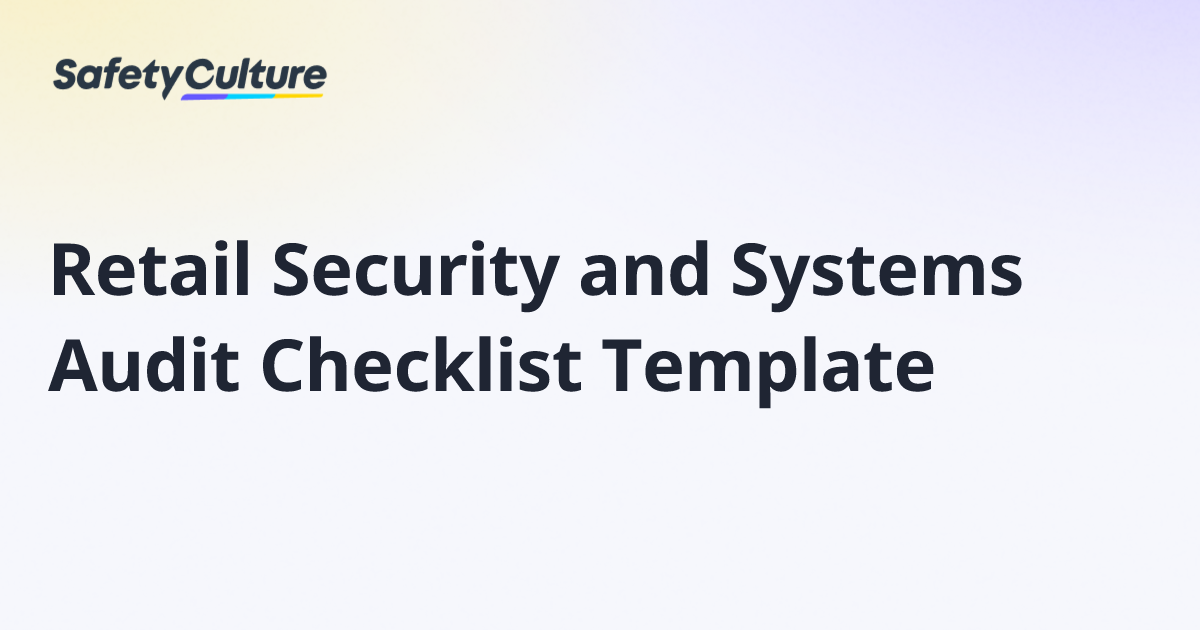 SafetyCulture

Retail Security and Systems Audit Checklist Template